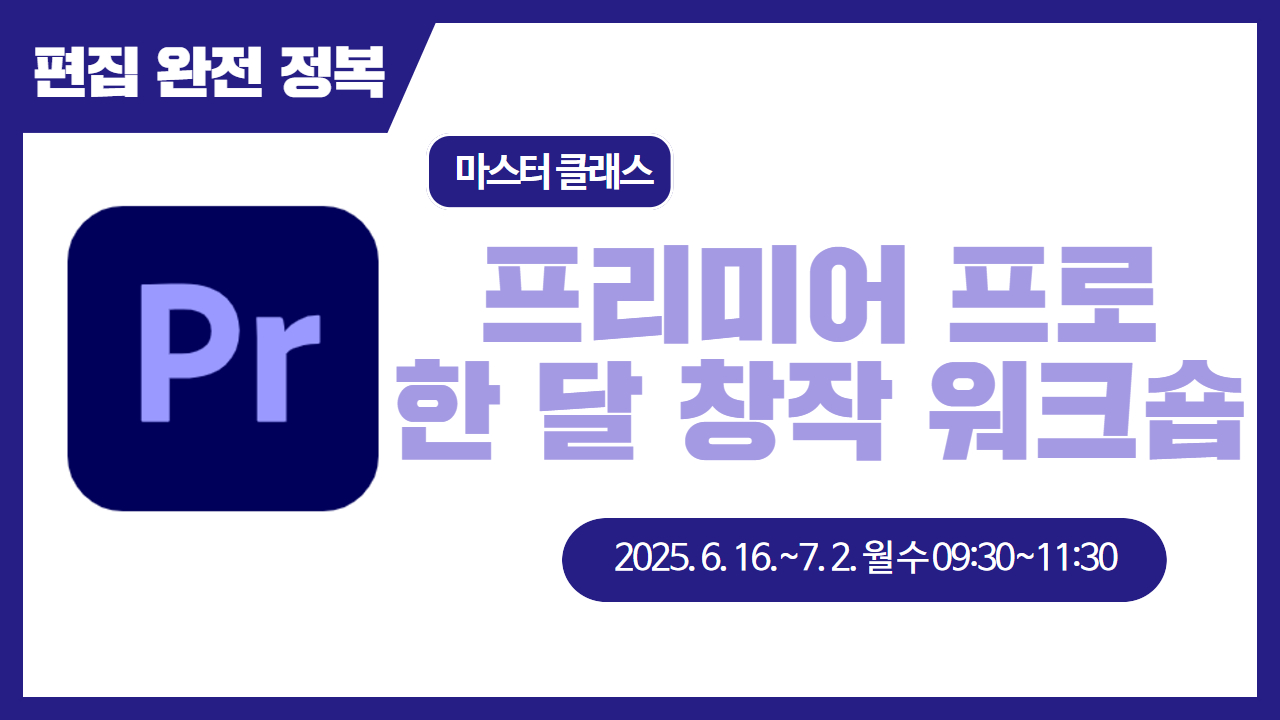 편집 완전 정복

마스터 클래스

Pr

프리미어 프로
한 달 창작 워크숍

2025. 6. 16.~7. 2. 월수 09:30~11:30